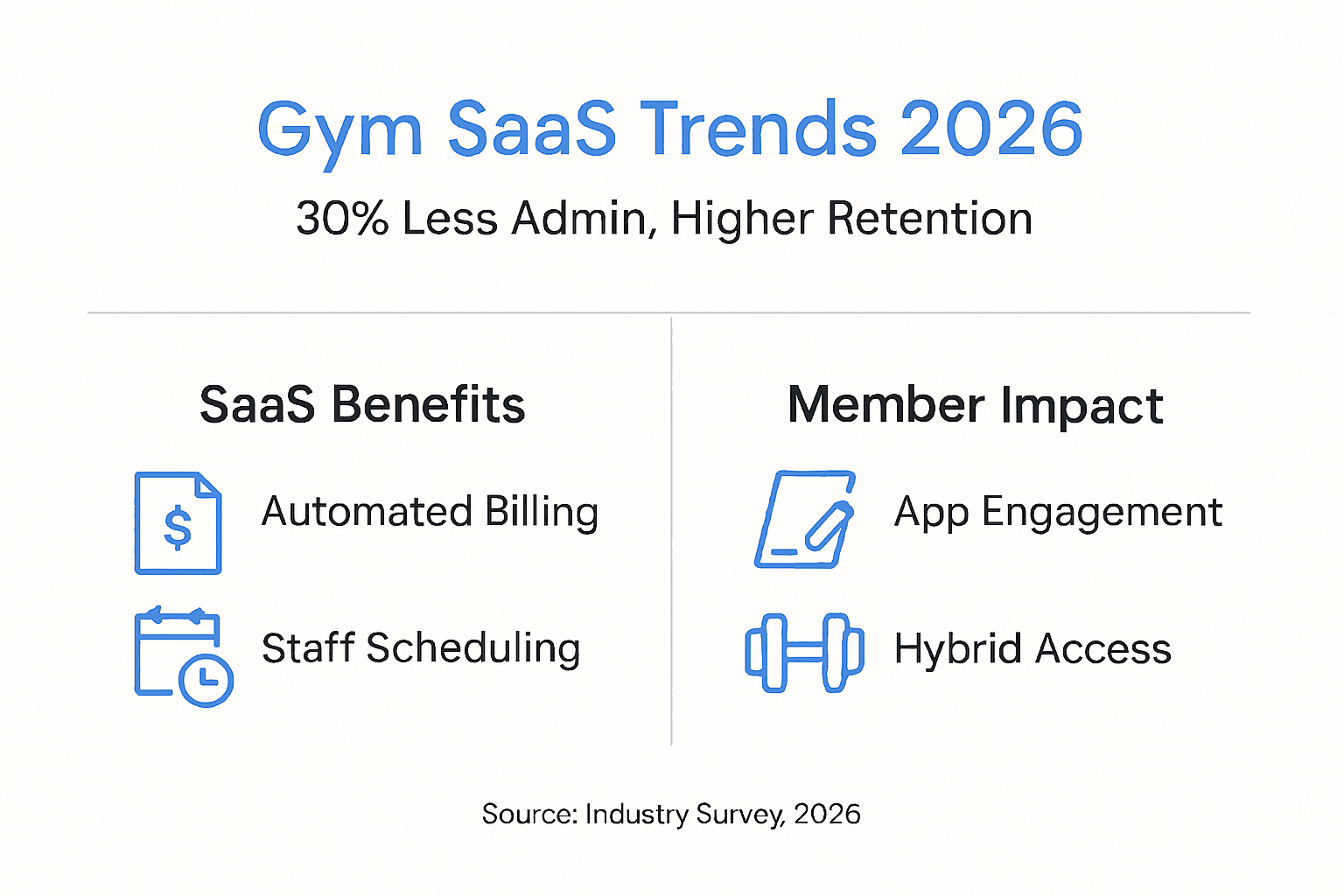 Gym SaaS Trends 2026

30% Less Admin, Higher Retention

SaaS Benefits

$

Automated Billing

Staff Scheduling

Member Impact

App Engagement

Hybrid Access

Source: Industry Survey, 2026